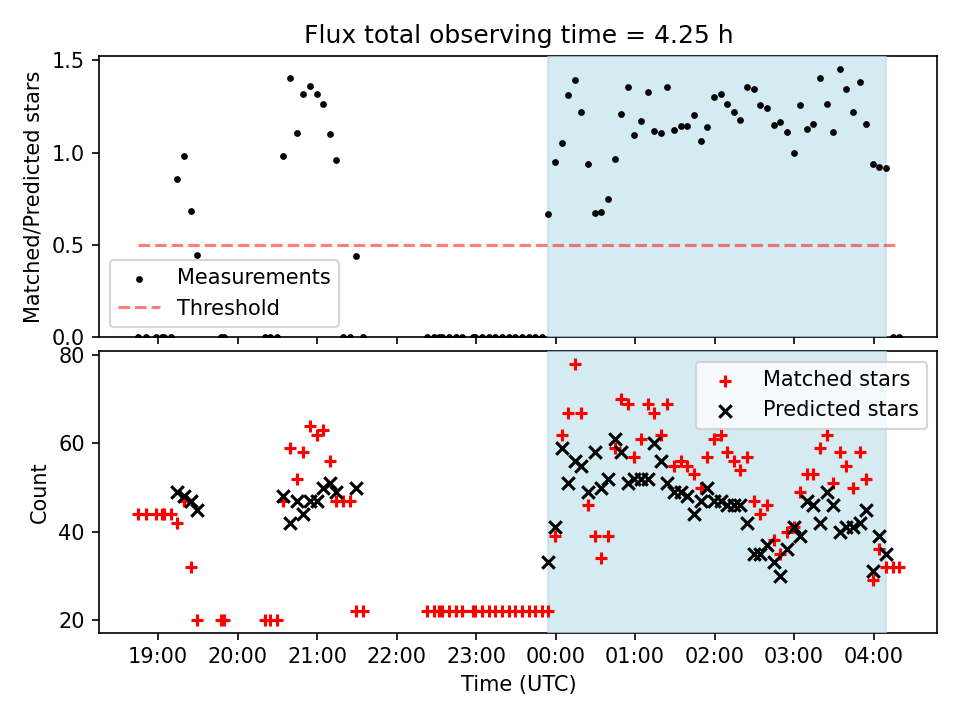 Flux total observing time = 4.25 h

Matched/Predicted stars

1.5
1.0
0.5
0.0

Measurements
Threshold

Count

80
60
40
20

Matched stars
Predicted stars

19:00 20:00 21:00 22:00 23:00 00:00 01:00 02:00 03:00 04:00

Time (UTC)